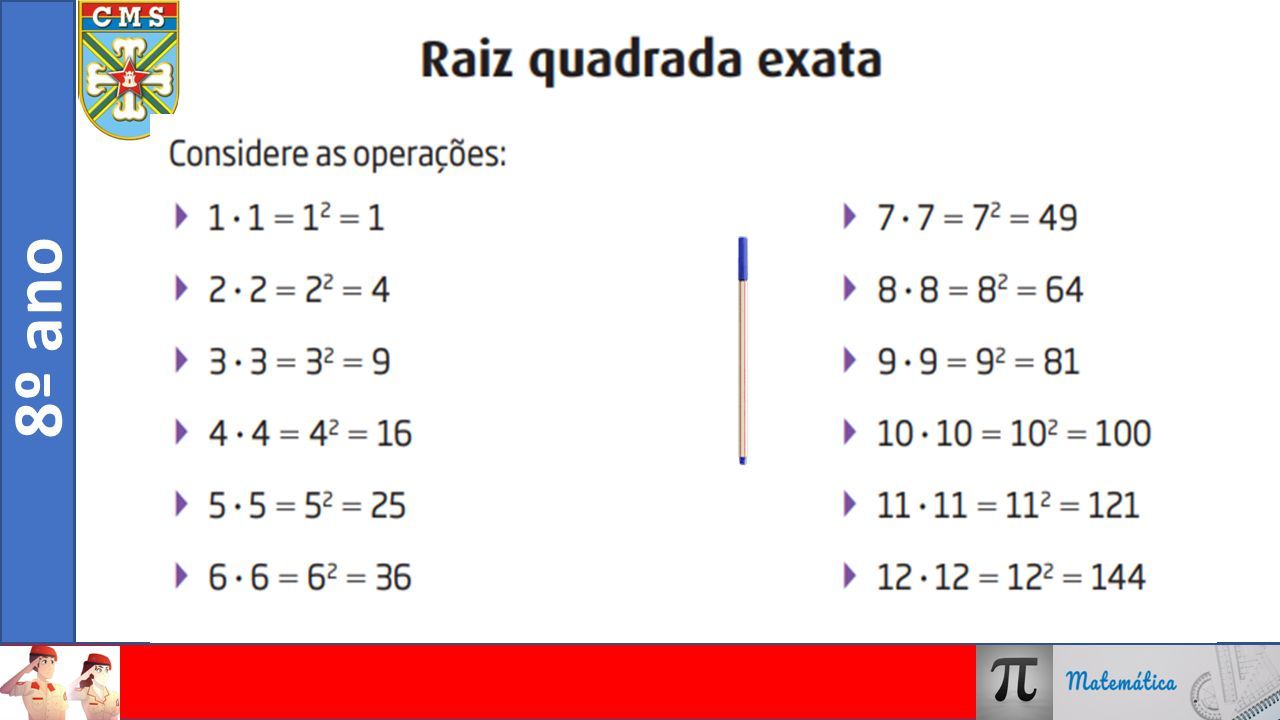 CMS

8º ano

Raiz quadrada exata

Considere as operações:

$1 \cdot 1 = 1^2 = 1$

$2 \cdot 2 = 2^2 = 4$

$3 \cdot 3 = 3^2 = 9$

$4 \cdot 4 = 4^2 = 16$

$5 \cdot 5 = 5^2 = 25$

$6 \cdot 6 = 6^2 = 36$

$7 \cdot 7 = 7^2 = 49$

$8 \cdot 8 = 8^2 = 64$

$9 \cdot 9 = 9^2 = 81$

$10 \cdot 10 = 10^2 = 100$

$11 \cdot 11 = 11^2 = 121$

$12 \cdot 12 = 12^2 = 144$

$\pi$ Matemática